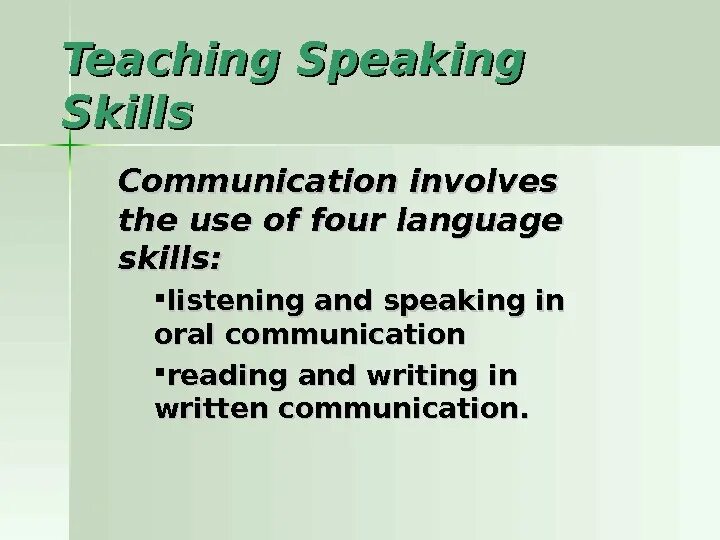 Teaching Speaking Skills

Communication involves the use of four language skills:

▪listening and speaking in oral communication

▪reading and writing in written communication.